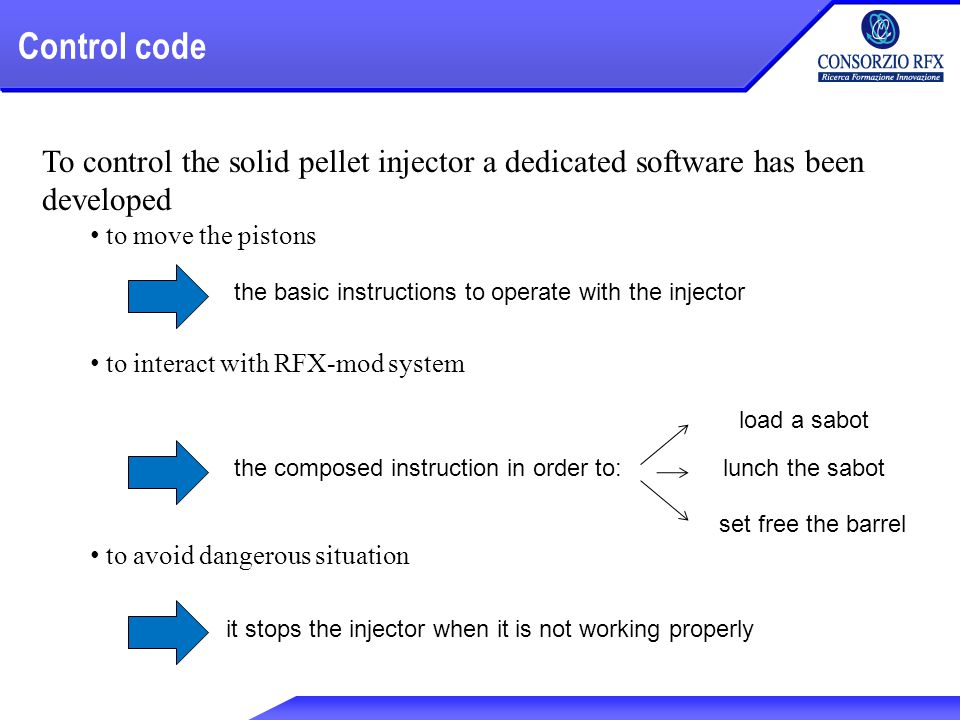 Control code

CONSORZIO RFX
Ricerca Formazione Innovazione

To control the solid pellet injector a dedicated software has been developed

• to move the pistons

the basic instructions to operate with the injector

• to interact with RFX-mod system

the composed instruction in order to:

load a sabot

lunch the sabot

set free the barrel

• to avoid dangerous situation

it stops the injector when it is not working properly